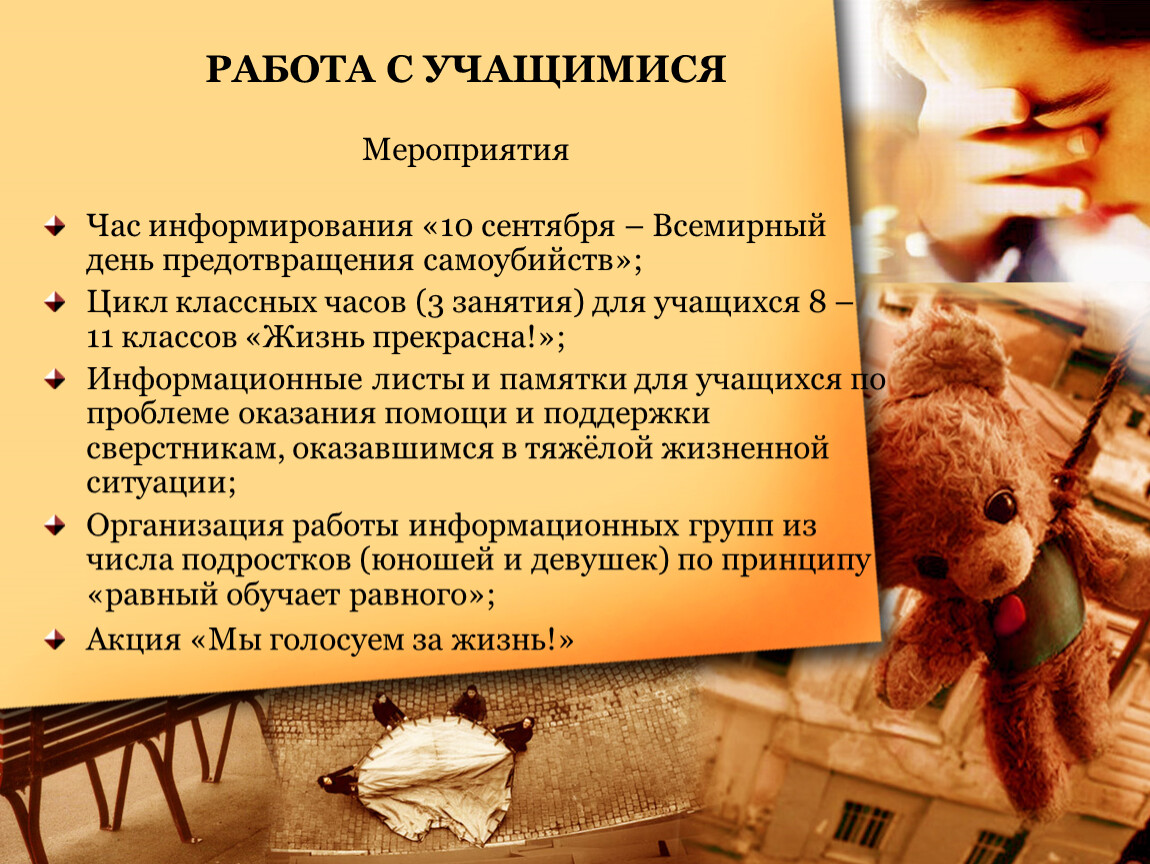 РАБОТА С УЧАЩИМИСЯ

Мероприятия

Час информирования «10 сентября – Всемирный день предотвращения самоубийств»;

Цикл классных часов (3 занятия) для учащихся 8 – 11 классов «Жизнь прекрасна!»;

Информационные листы и памятки для учащихся по проблеме оказания помощи и поддержки сверстникам, оказавшимся в тяжёлой жизненной ситуации;

Организация работы информационных групп из числа подростков (юношей и девушек) по принципу «равный обучает равного»;

Акция «Мы голосуем за жизнь!»